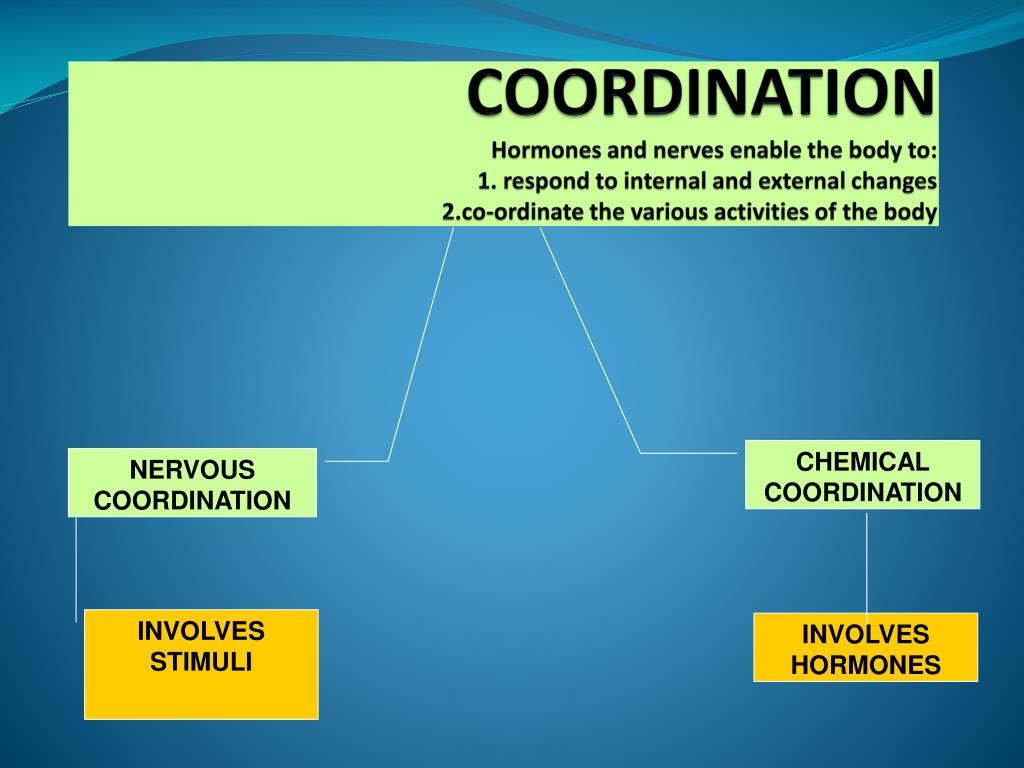 COORDINATION
Hormones and nerves enable the body to:
1. respond to internal and external changes
2.co-ordinate the various activities of the body

NERVOUS COORDINATION

CHEMICAL COORDINATION

INVOLVES STIMULI

INVOLVES HORMONES